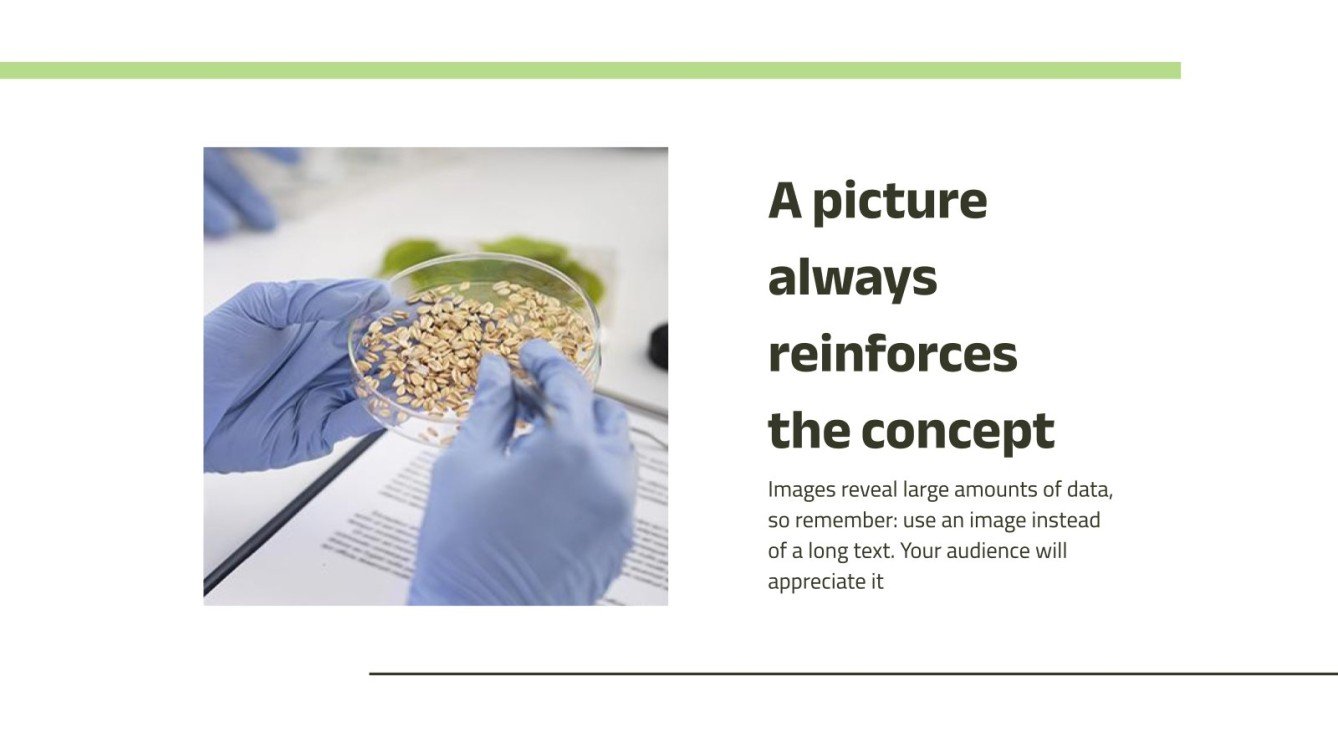 A picture always reinforces the concept

Images reveal large amounts of data, so remember: use an image instead of a long text. Your audience will appreciate it